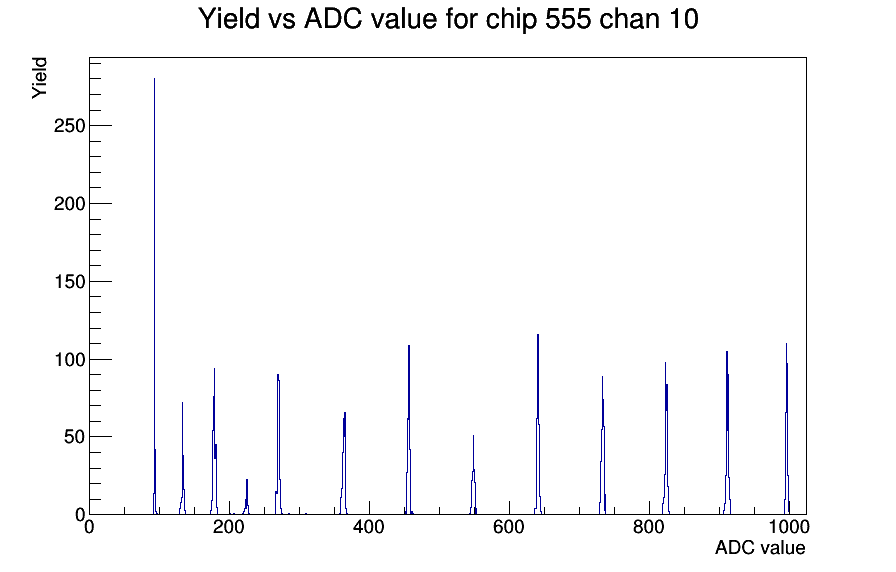 Yield vs ADC value for chip 555 chan 10

Yield

250
200
150
100
50
0

0
200
400
600
800
1000

ADC value